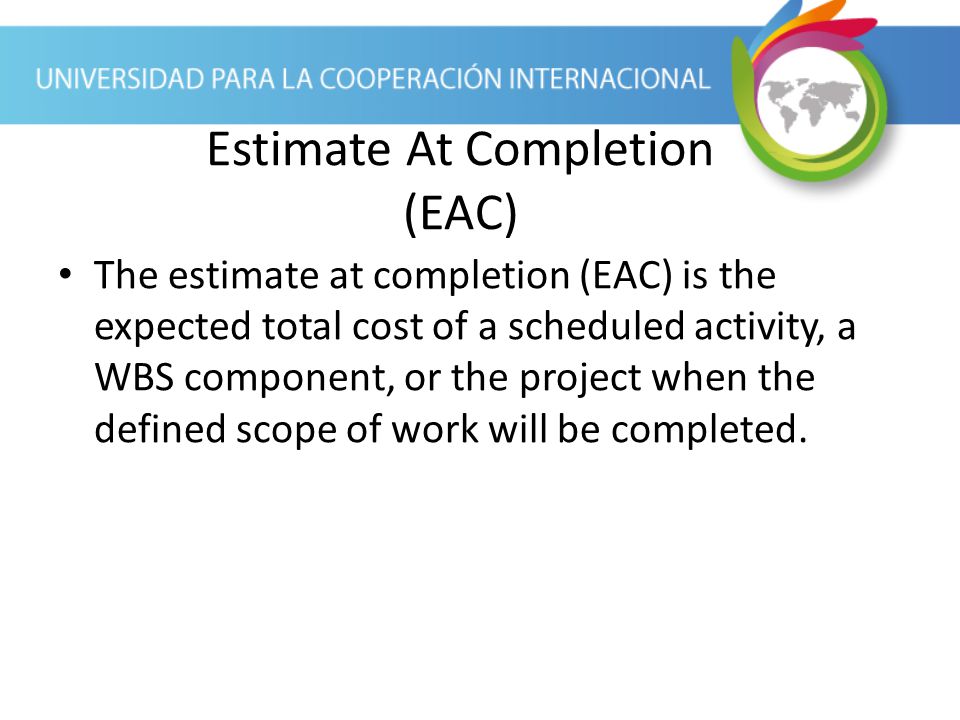 UNIVERSIDAD PARA LA COOPERACIÓN INTERNACIONAL

Estimate At Completion (EAC)

• The estimate at completion (EAC) is the expected total cost of a scheduled activity, a WBS component, or the project when the defined scope of work will be completed.